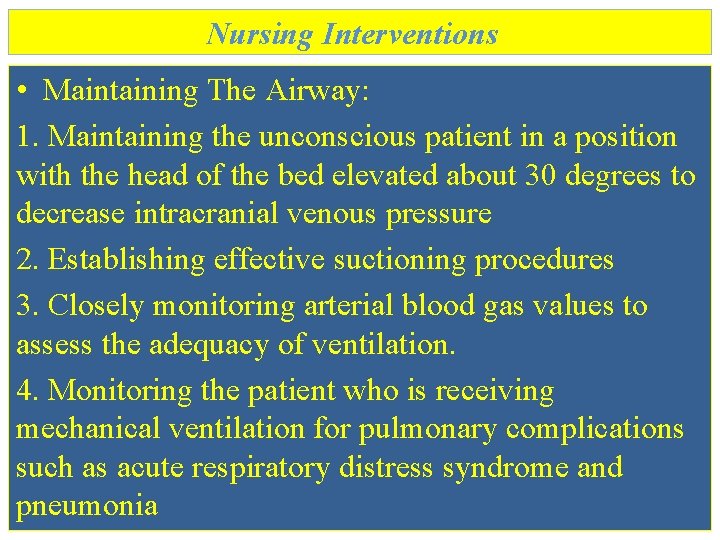 Nursing Interventions

• Maintaining The Airway:

1. Maintaining the unconscious patient in a position with the head of the bed elevated about 30 degrees to decrease intracranial venous pressure

2. Establishing effective suctioning procedures

3. Closely monitoring arterial blood gas values to assess the adequacy of ventilation.

4. Monitoring the patient who is receiving mechanical ventilation for pulmonary complications such as acute respiratory distress syndrome and pneumonia